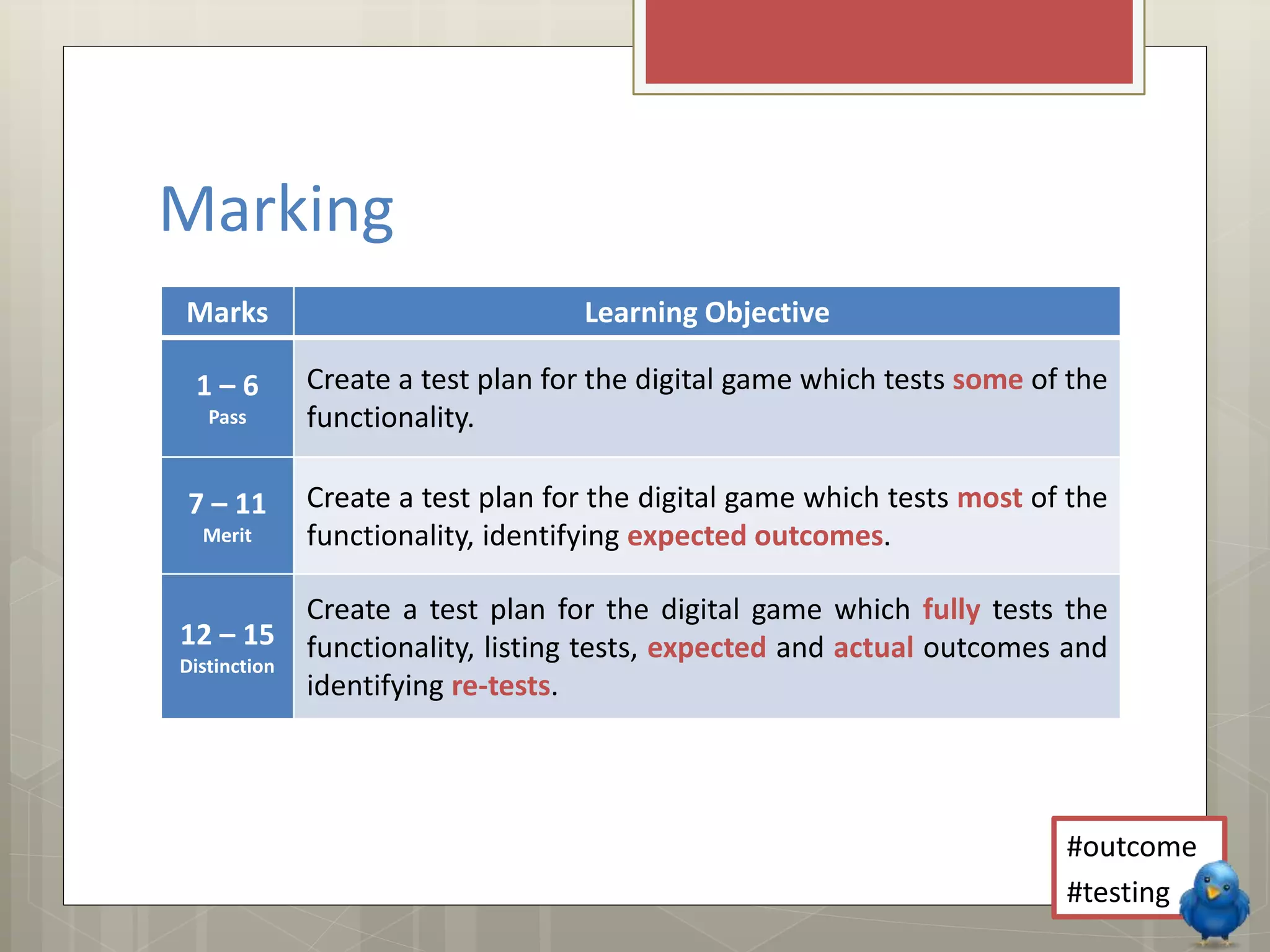 Marking

| Marks | Learning Objective |
|---|---|
| 1 – 6 Pass | Create a test plan for the digital game which tests some of the functionality. |
| 7 – 11 Merit | Create a test plan for the digital game which tests most of the functionality, identifying expected outcomes. |
| 12 – 15 Distinction | Create a test plan for the digital game which fully tests the functionality, listing tests, expected and actual outcomes and identifying re-tests. |

#outcome
#testing